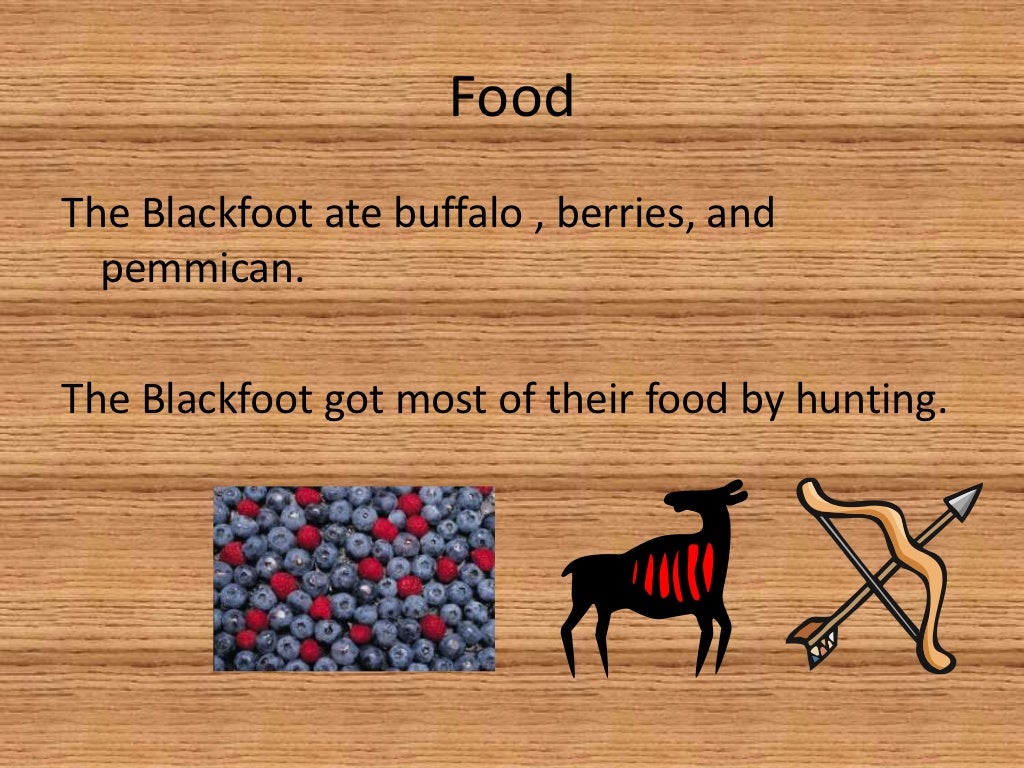 Food

The Blackfoot ate buffalo , berries, and pemmican.

The Blackfoot got most of their food by hunting.